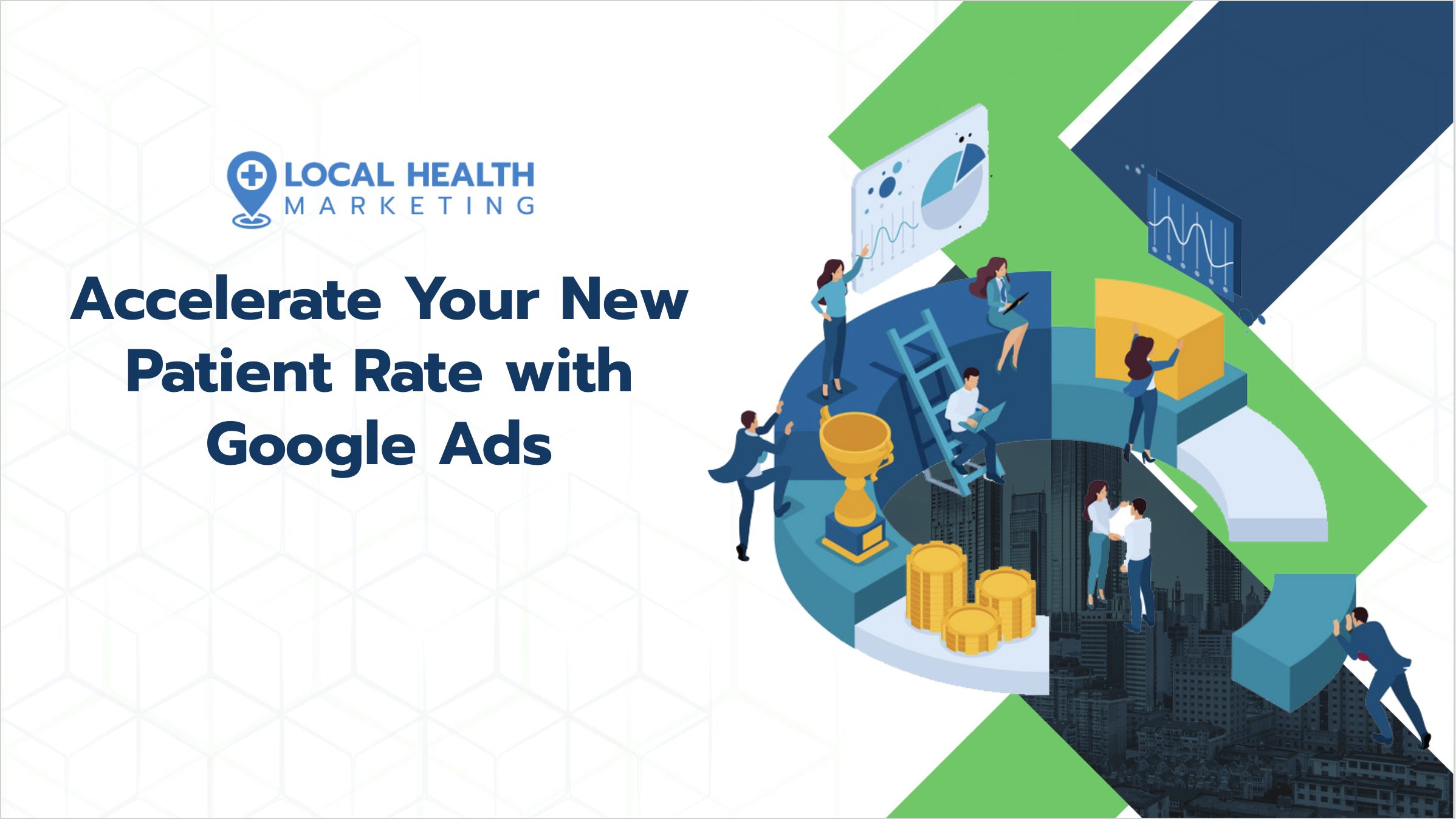 LOCAL HEALTH
MARKETING

Accelerate Your New Patient Rate with Google Ads